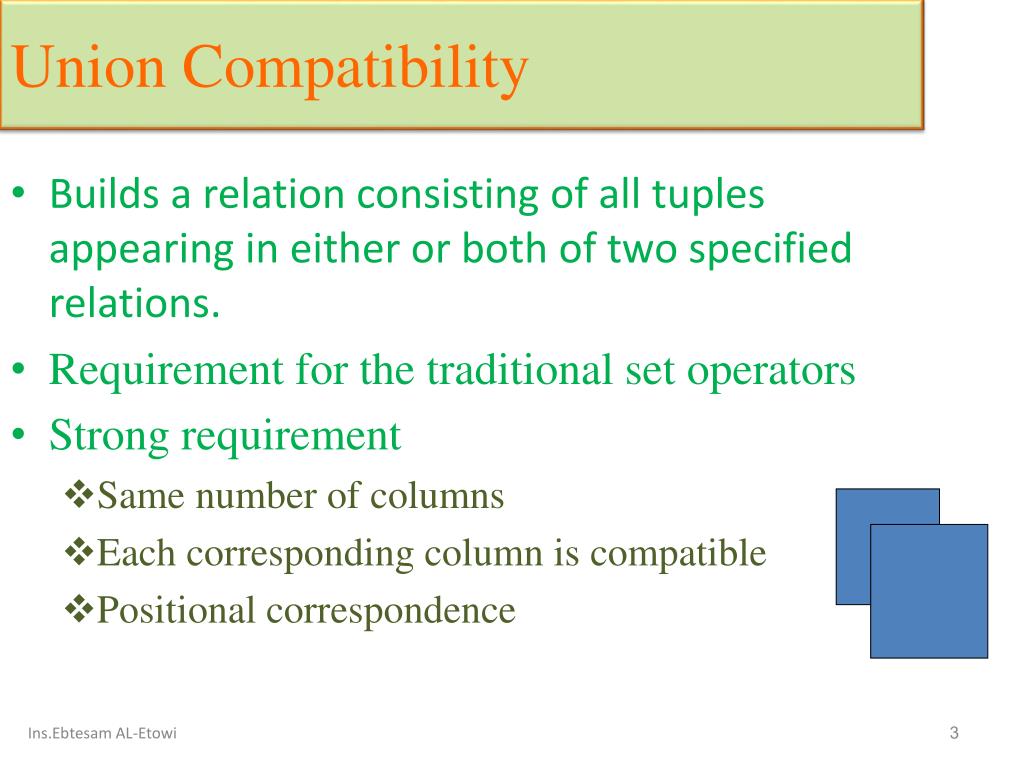 Union Compatibility

• Builds a relation consisting of all tuples appearing in either or both of two specified relations.
• Requirement for the traditional set operators
• Strong requirement
❖Same number of columns
❖Each corresponding column is compatible
❖Positional correspondence

Ins.Ebtesam AL-Etowi

3